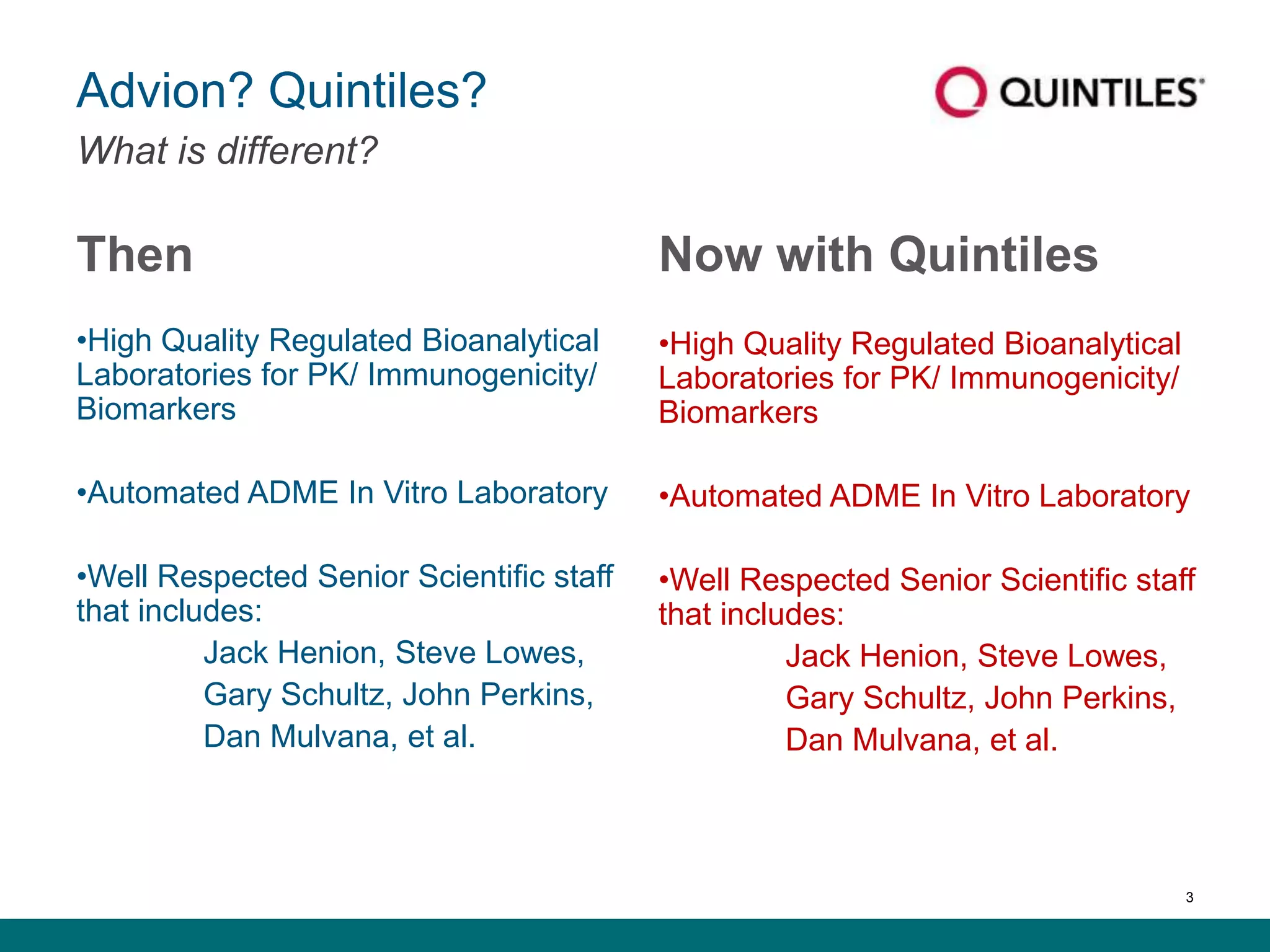 Advion? Quintiles?

QUINTILES

What is different?

Then

•High Quality Regulated Bioanalytical Laboratories for PK/ Immunogenicity/ Biomarkers

•Automated ADME In Vitro Laboratory

•Well Respected Senior Scientific staff that includes:

Jack Henion, Steve Lowes,
Gary Schultz, John Perkins,
Dan Mulvana, et al.

Now with Quintiles

•High Quality Regulated Bioanalytical Laboratories for PK/ Immunogenicity/ Biomarkers

•Automated ADME In Vitro Laboratory

•Well Respected Senior Scientific staff that includes:

Jack Henion, Steve Lowes,
Gary Schultz, John Perkins,
Dan Mulvana, et al.

3